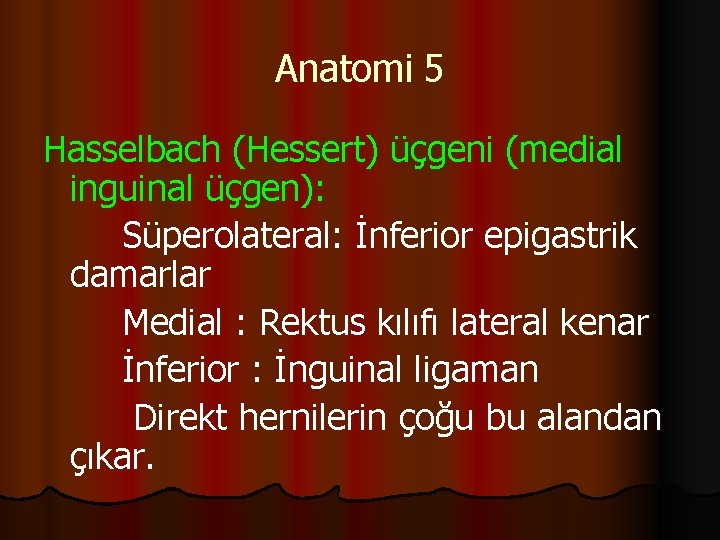 Anatomi 5

Hasselbach (Hessert) üçgeni (medial inguinal üçgen):

Süperolateral: İnferior epigastrik damarlar

Medial : Rektus kılıfı lateral kenar

İnferior : İnguinal ligaman

Direkt hernilerin çoğu bu alandan çıkar.